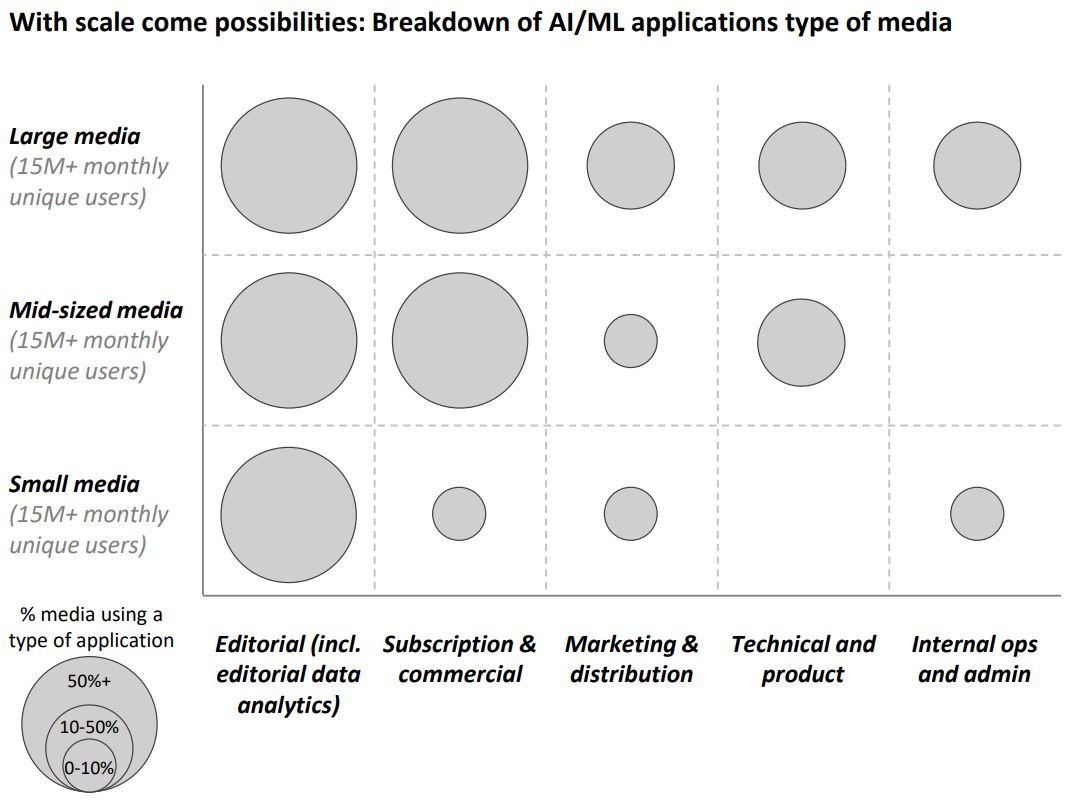 With scale come possibilities: Breakdown of AI/ML applications type of media

Large media
(15M+ monthly unique users)

Mid-sized media
(15M+ monthly unique users)

Small media
(15M+ monthly unique users)

% media using a type of application

50%+

10-50%

0-10%

Editorial (incl. editorial data analytics)

Subscription & commercial

Marketing & distribution

Technical and product

Internal ops and admin